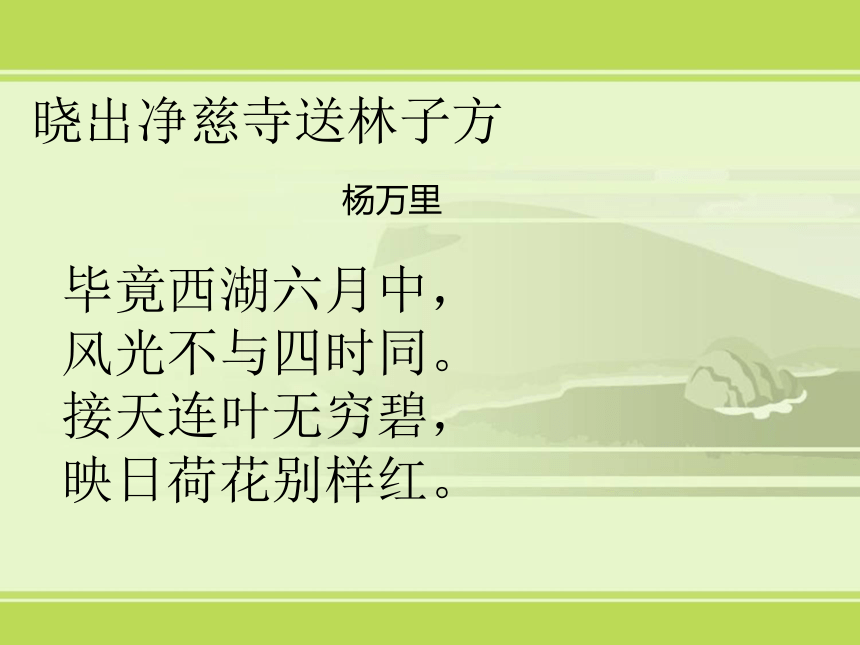 晓出净慈寺送林子方

杨万里

毕竟西湖六月中，
风光不与四时同。
接天连叶无穷碧，
映日荷花别样红。